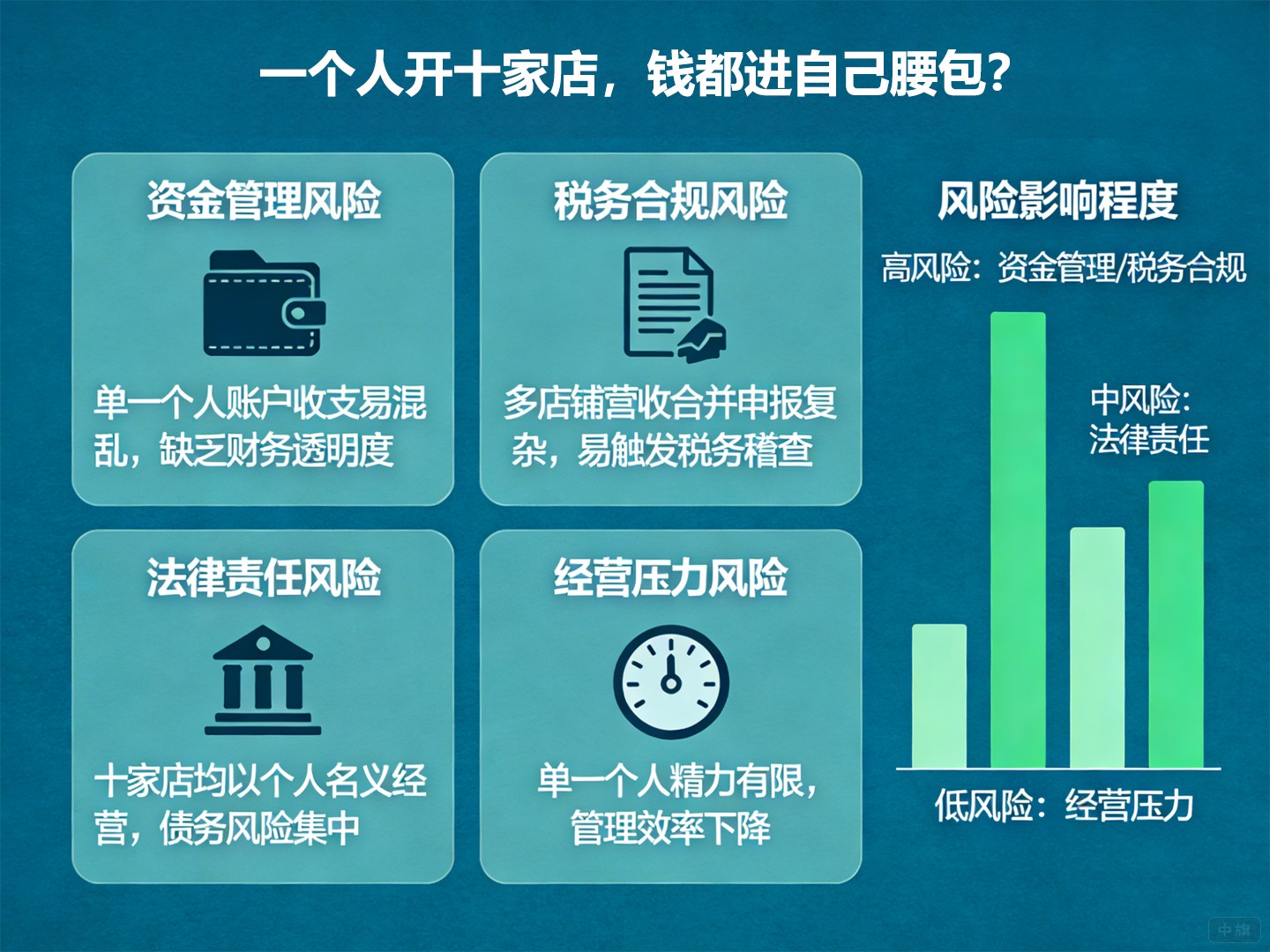 一个人开十家店，钱都进自己腰包？

资金管理风险

单一个人账户收支易混乱，缺乏财务透明度

税务合规风险

多店铺营收合并申报复杂，易触发税务稽查

法律责任风险

十家店均以个人名义经营，债务风险集中

经营压力风险

单一个人精力有限，管理效率下降

风险影响程度

高风险：资金管理/税务合规

中风险：法律责任

低风险：经营压力

中旗